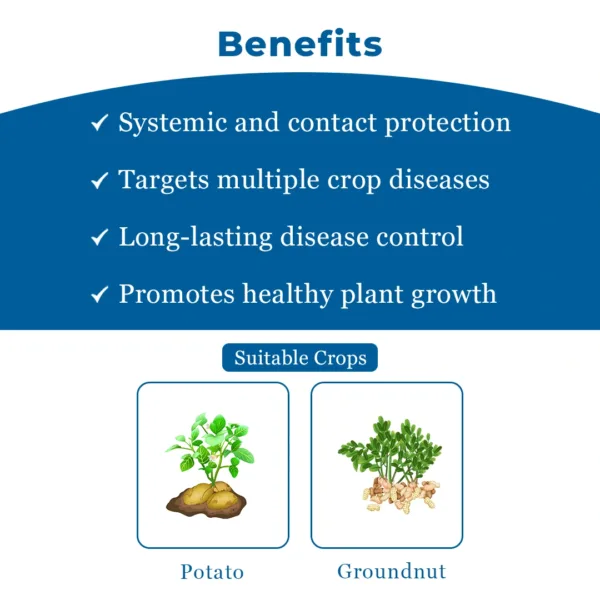 Benefits

✓ Systemic and contact protection

✓ Targets multiple crop diseases

✓ Long-lasting disease control

✓ Promotes healthy plant growth

Suitable Crops

Potato

Groundnut